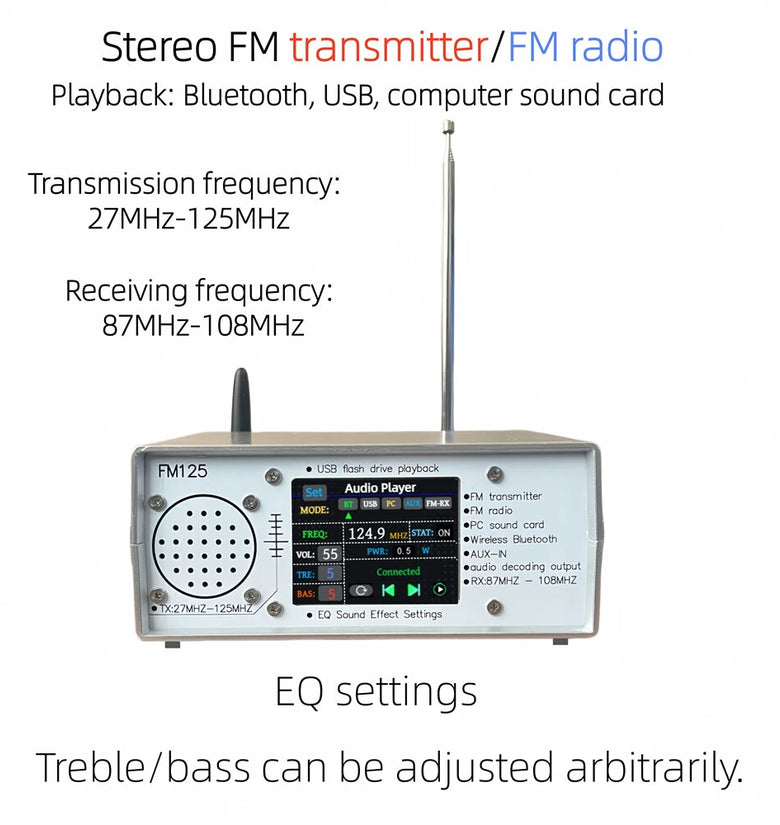 Stereo FM transmitter/FM radio

Playback: Bluetooth, USB, computer sound card

Transmission frequency: 27MHz-125MHz

Receiving frequency: 87MHz-108MHz

FM125

● USB flash drive playback

Set Audio Player

MODE: BT USB PC AUX FM-RX

FREQ: 124.9 MHZ STAT: ON

VOL: 55 PWR: 0.5 W

TRE: 5 Connected

BAS: 5

●FM transmitter
●FM radio
●PC sound card
●Wireless Bluetooth
●AUX-IN
●audio decoding output
●RX:87MHZ — 108MHZ

●TX:27MHZ—125MHZ

● EQ Sound Effect Settings

EQ settings

Treble/bass can be adjusted arbitrarily.